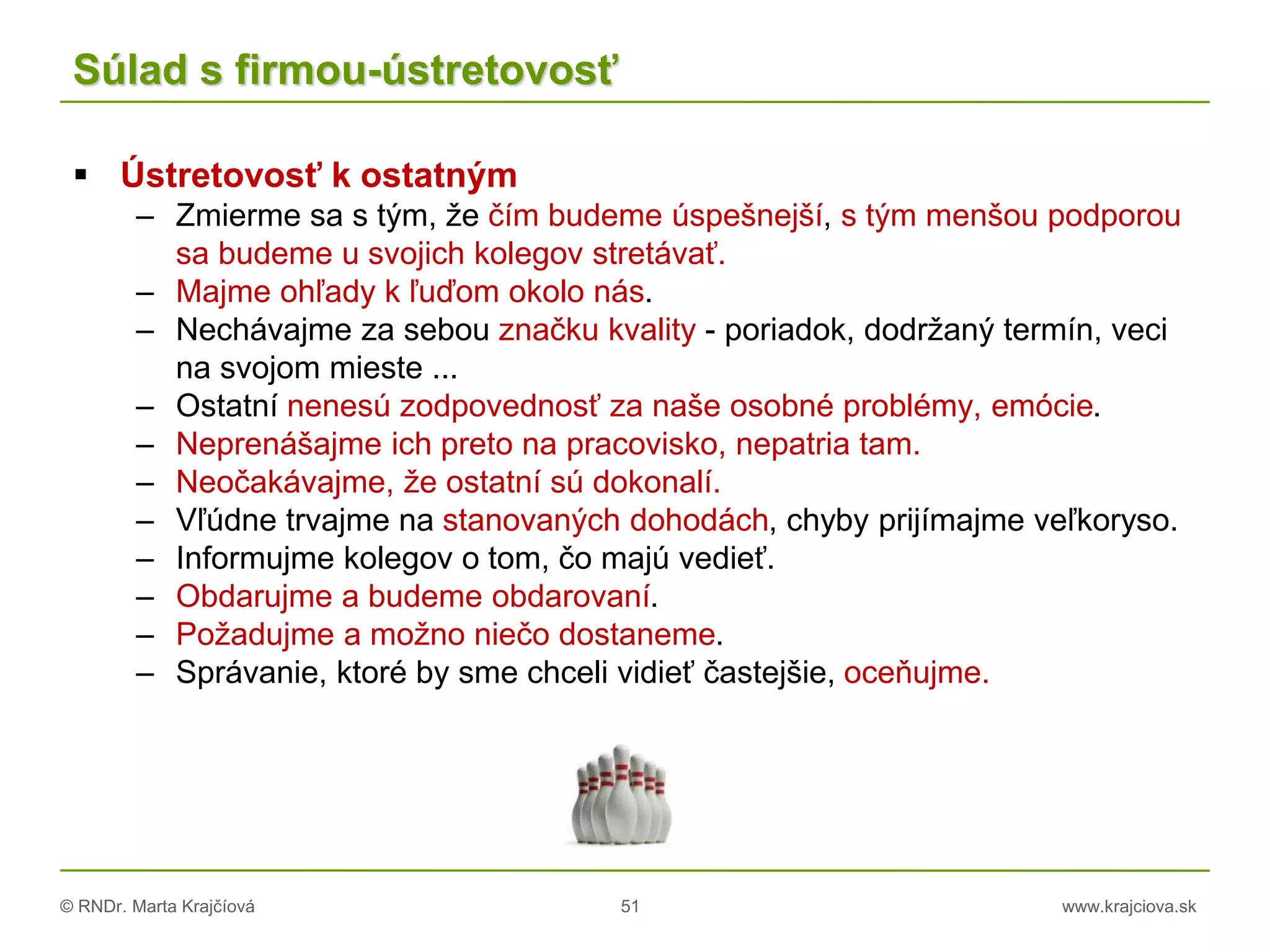 Súlad s firmou-ústretovosť

▪ Ústretovosť k ostatným
– Zmierme sa s tým, že čím budeme úspešnejší, s tým menšou podporou sa budeme u svojich kolegov stretávať.
– Majme ohľady k ľuďom okolo nás.
– Nechávajme za sebou značku kvality - poriadok, dodržaný termín, veci na svojom mieste ...
– Ostatní nenesú zodpovednosť za naše osobné problémy, emócie.
– Neprenášajme ich preto na pracovisko, nepatria tam.
– Neočakávajme, že ostatní sú dokonalí.
– Vľúdne trvajme na stanovaných dohodách, chyby prijímajme veľkoryso.
– Informujme kolegov o tom, čo majú vedieť.
– Obdarujme a budeme obdarovaní.
– Požadujme a možno niečo dostaneme.
– Správanie, ktoré by sme chceli vidieť častejšie, oceňujme.

© RNDr. Marta Krajčíová 51 www.krajciova.sk